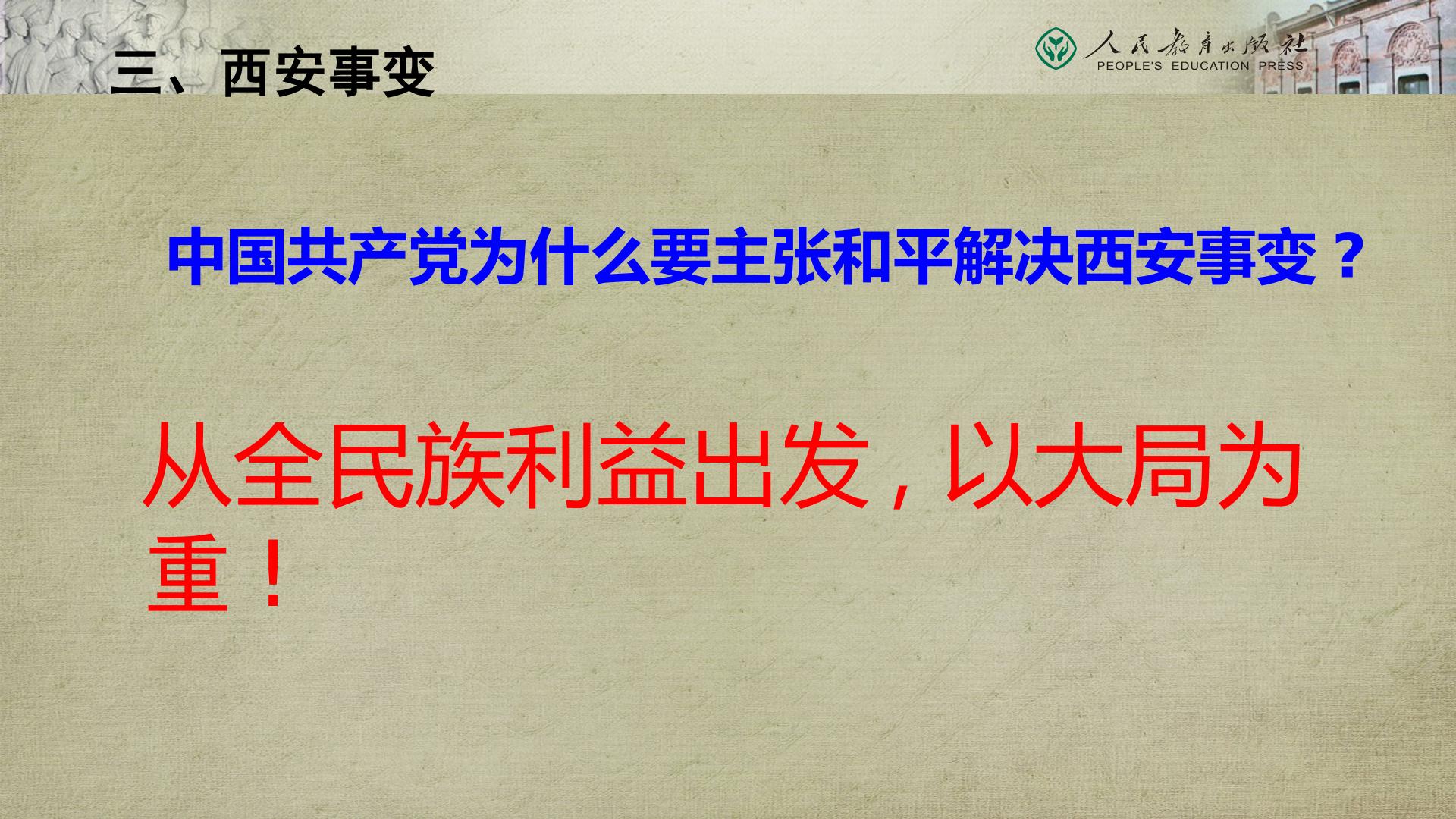 三、西安事变

人民教育出版社
PEOPLE'S EDUCATION PRESS

中国共产党为什么要主张和平解决西安事变？

从全民族利益出发，以大局为重！